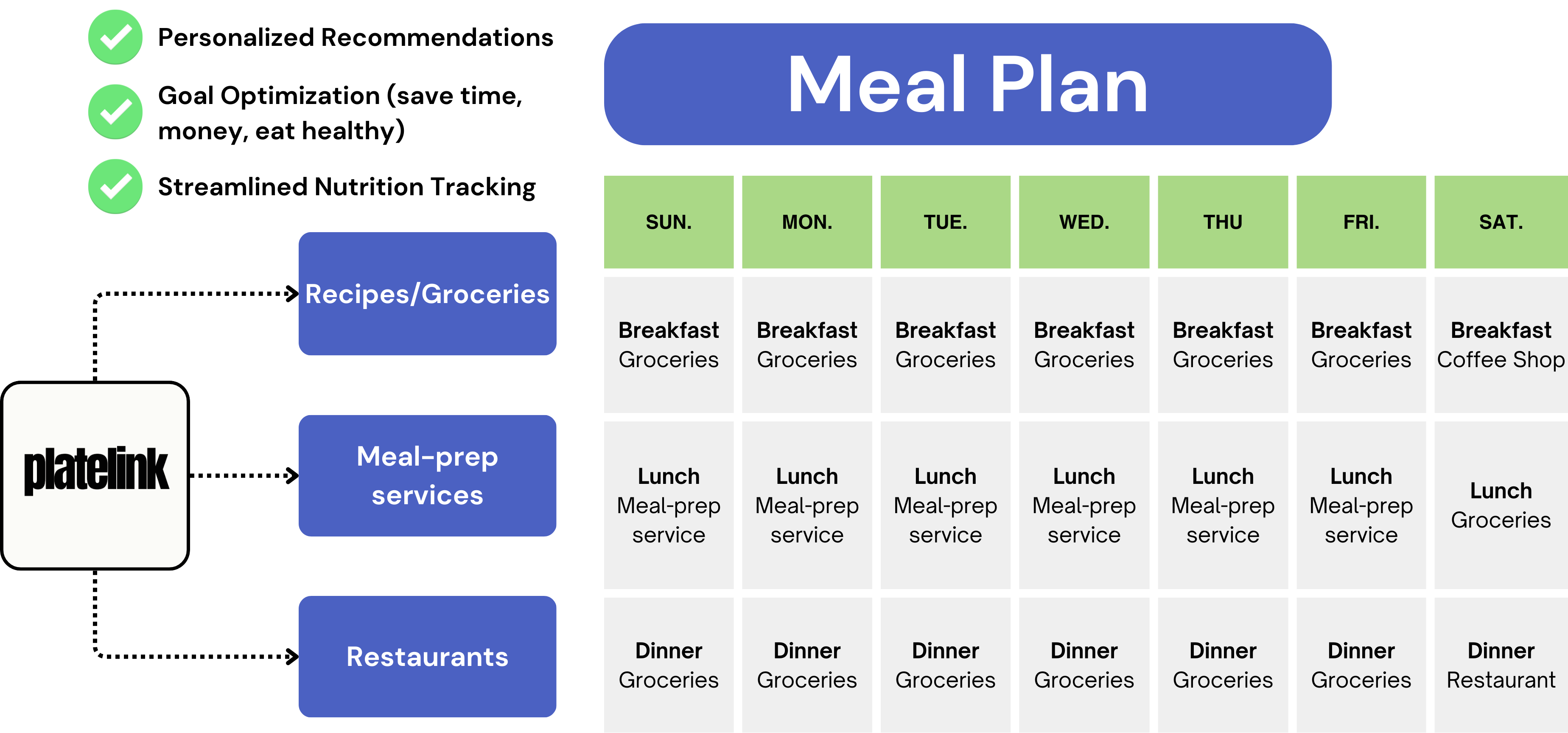 Personalized Recommendations

Goal Optimization (save time, money, eat healthy)

Streamlined Nutrition Tracking

platelink

Recipes/Groceries

Meal-prep services

Restaurants

Meal Plan

| SUN. | MON. | TUE. | WED. | THU | FRI. | SAT. |
|---|---|---|---|---|---|---|
| Breakfast Groceries | Breakfast Groceries | Breakfast Groceries | Breakfast Groceries | Breakfast Groceries | Breakfast Groceries | Breakfast Coffee Shop |
| Lunch Meal-prep service | Lunch Meal-prep service | Lunch Meal-prep service | Lunch Meal-prep service | Lunch Meal-prep service | Lunch Meal-prep service | Lunch Groceries |
| Dinner Groceries | Dinner Groceries | Dinner Groceries | Dinner Groceries | Dinner Groceries | Dinner Groceries | Dinner Restaurant |